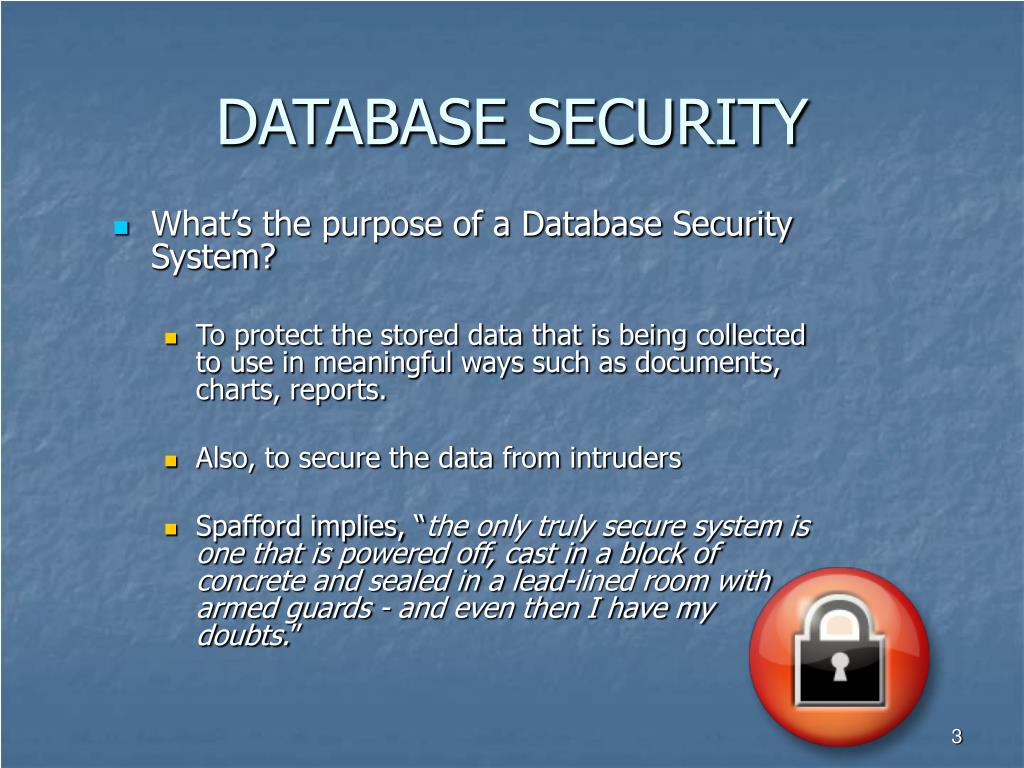 DATABASE SECURITY

What’s the purpose of a Database Security System?

To protect the stored data that is being collected to use in meaningful ways such as documents, charts, reports.

Also, to secure the data from intruders

Spafford implies, “the only truly secure system is one that is powered off, cast in a block of concrete and sealed in a lead-lined room with armed guards - and even then I have my doubts.”

3